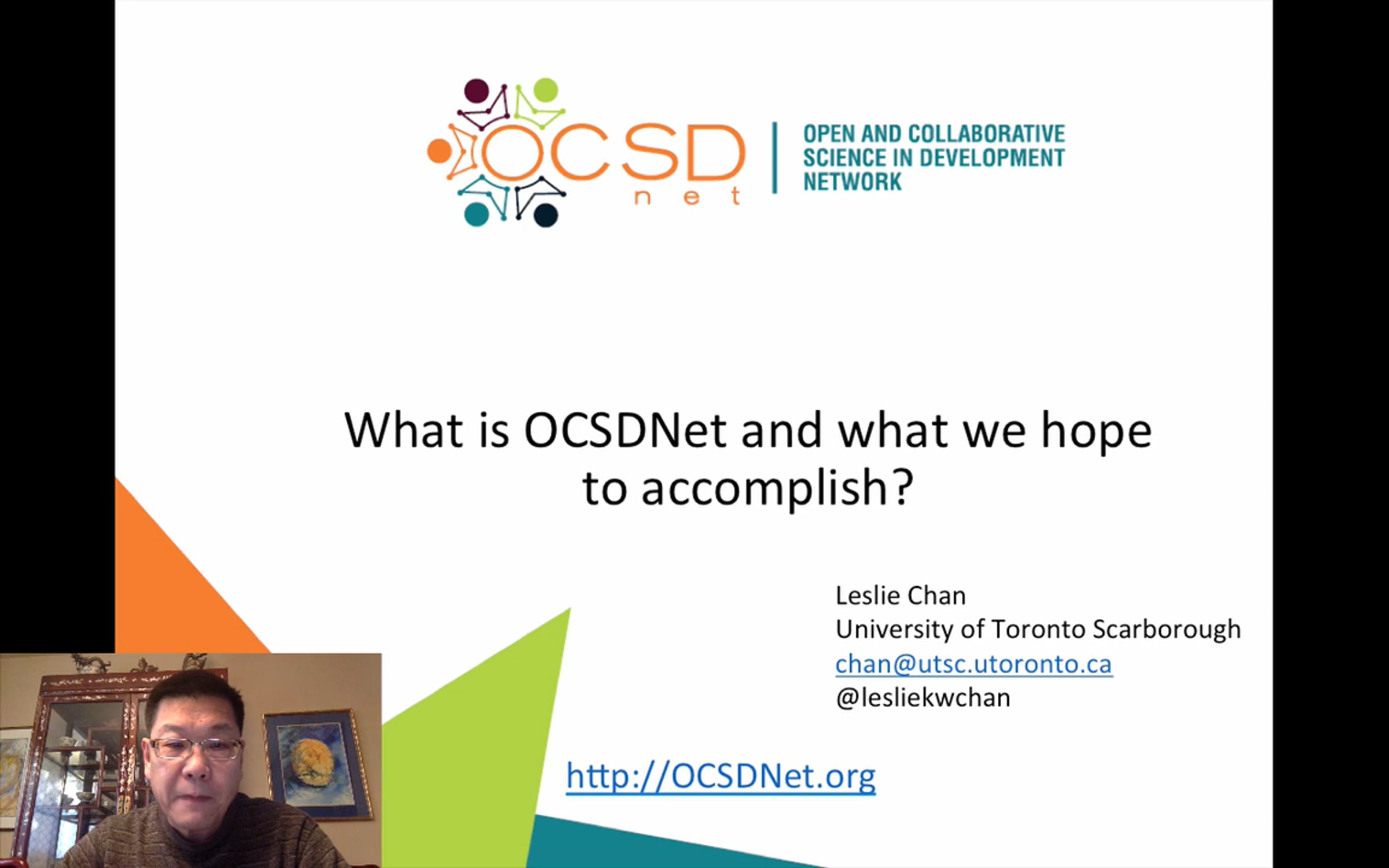 OCSD net

OPEN AND COLLABORATIVE SCIENCE IN DEVELOPMENT NETWORK

What is OCSDNet and what we hope to accomplish?

Leslie Chan
University of Toronto Scarborough
chan@utsc.utoronto.ca
@lesliekwchan

http://OCSDNet.org